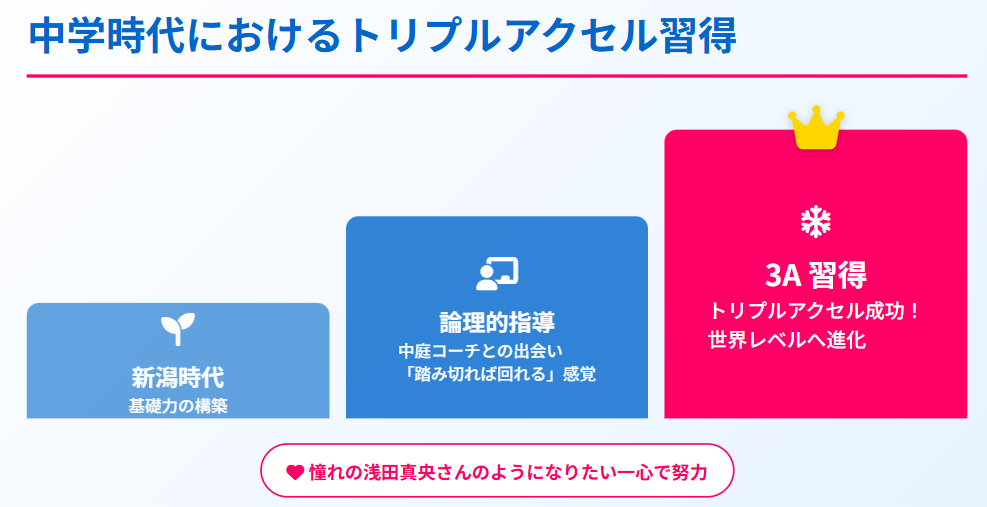 中学時代におけるトリプルアクセル習得

新潟時代
基礎力の構築

論理的指導
中庭コーチとの出会い
「踏み切れば回れる」感覚

3A 習得
トリプルアクセル成功！
世界レベルへ進化

憧れの浅田真央さんのようになりたい一心で努力